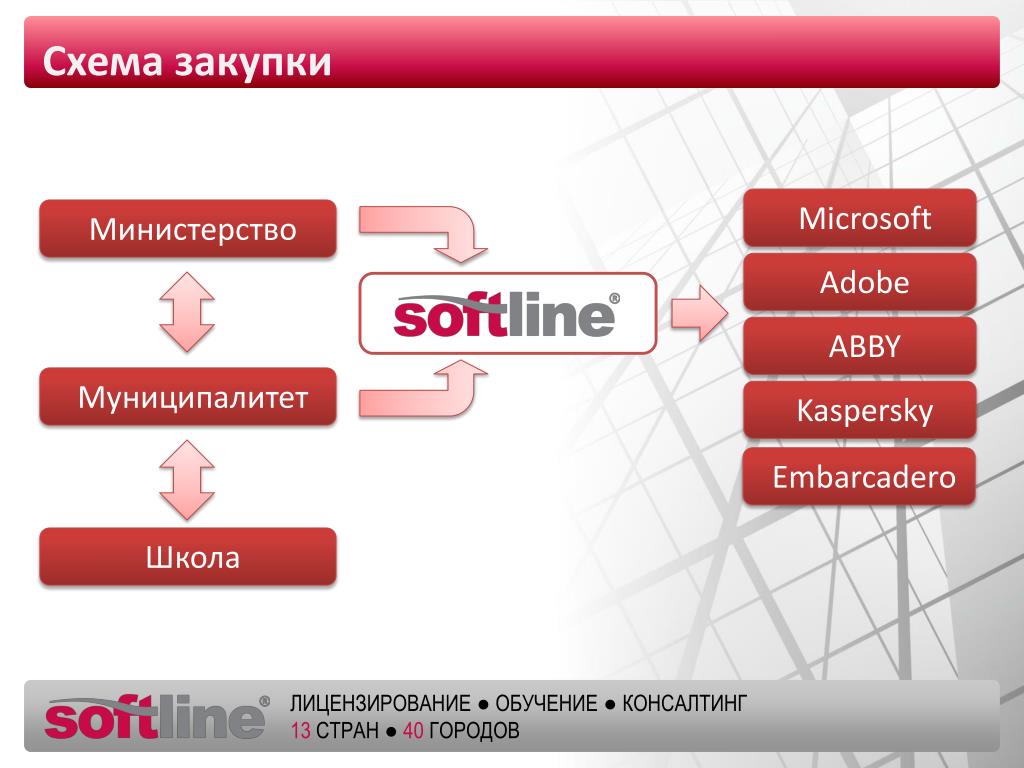 Схема закупки

Министерство

Муниципалитет

Школа

softline®

Microsoft

Adobe

ABBY

Kaspersky

Embarcadero

softline®

ЛИЦЕНЗИРОВАНИЕ ● ОБУЧЕНИЕ ● КОНСАЛТИНГ
13 СТРАН ● 40 ГОРОДОВ